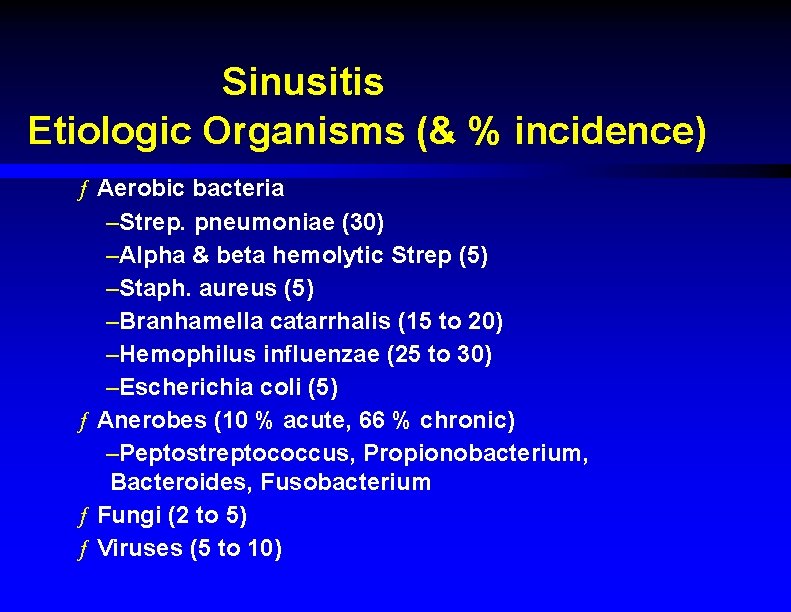 Sinusitis
Etiologic Organisms (& % incidence)

ƒ Aerobic bacteria
–Strep. pneumoniae (30)
–Alpha & beta hemolytic Strep (5)
–Staph. aureus (5)
–Branhamella catarrhalis (15 to 20)
–Hemophilus influenzae (25 to 30)
–Escherichia coli (5)
ƒ Anerobes (10 % acute, 66 % chronic)
–Peptostreptococcus, Propionobacterium, Bacteroides, Fusobacterium
ƒ Fungi (2 to 5)
ƒ Viruses (5 to 10)